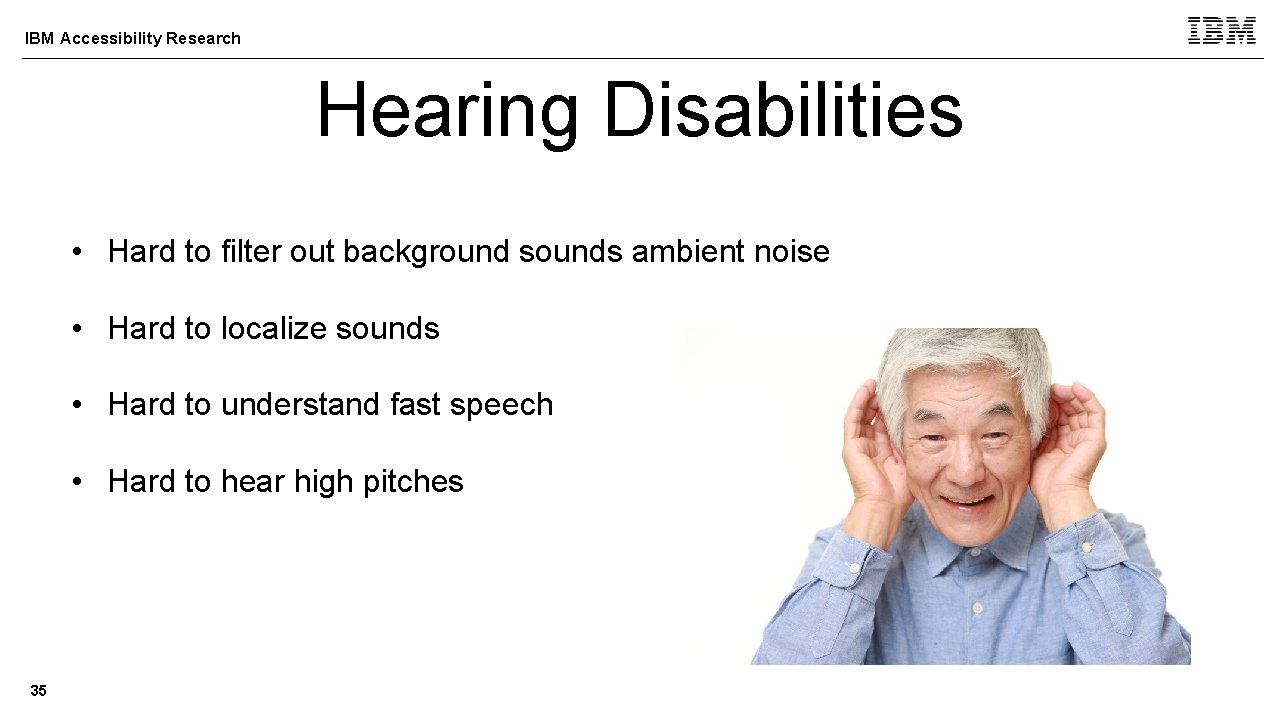 IBM Accessibility Research

IBM

Hearing Disabilities

• Hard to filter out background sounds ambient noise

• Hard to localize sounds

• Hard to understand fast speech

• Hard to hear high pitches

35